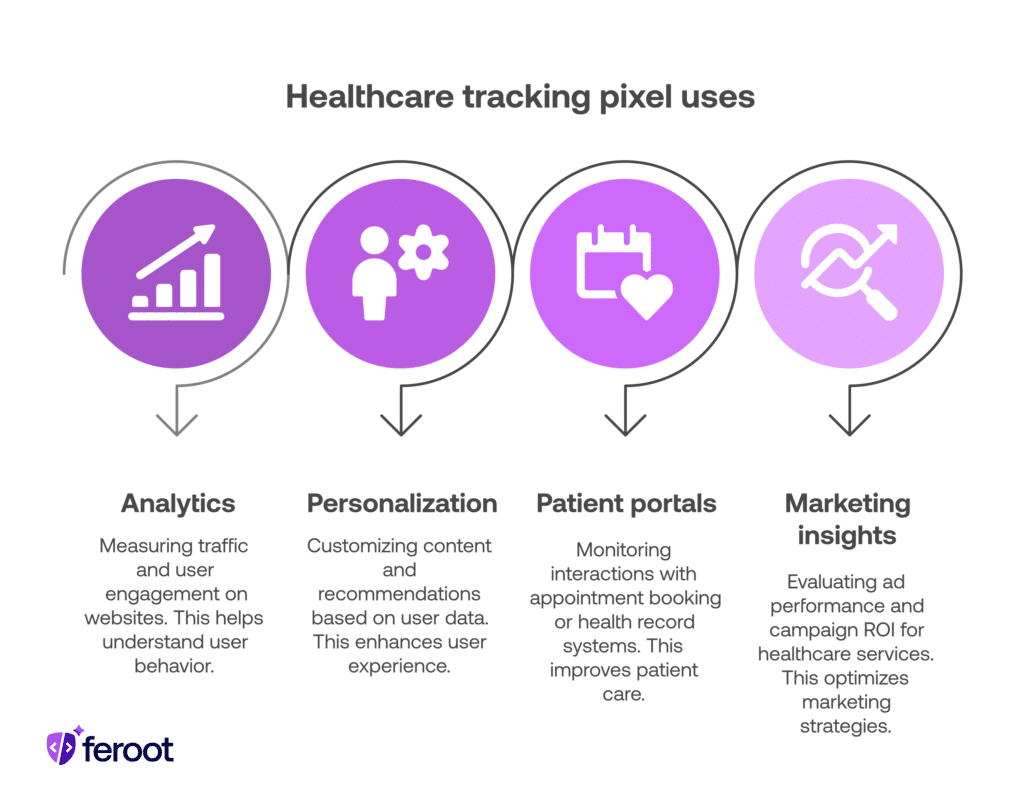 Healthcare tracking pixel uses

Analytics

Measuring traffic and user engagement on websites. This helps understand user behavior.

Personalization

Customizing content and recommendations based on user data. This enhances user experience.

Patient portals

Monitoring interactions with appointment booking or health record systems. This improves patient care.

Marketing insights

Evaluating ad performance and campaign ROI for healthcare services. This optimizes marketing strategies.

feroot